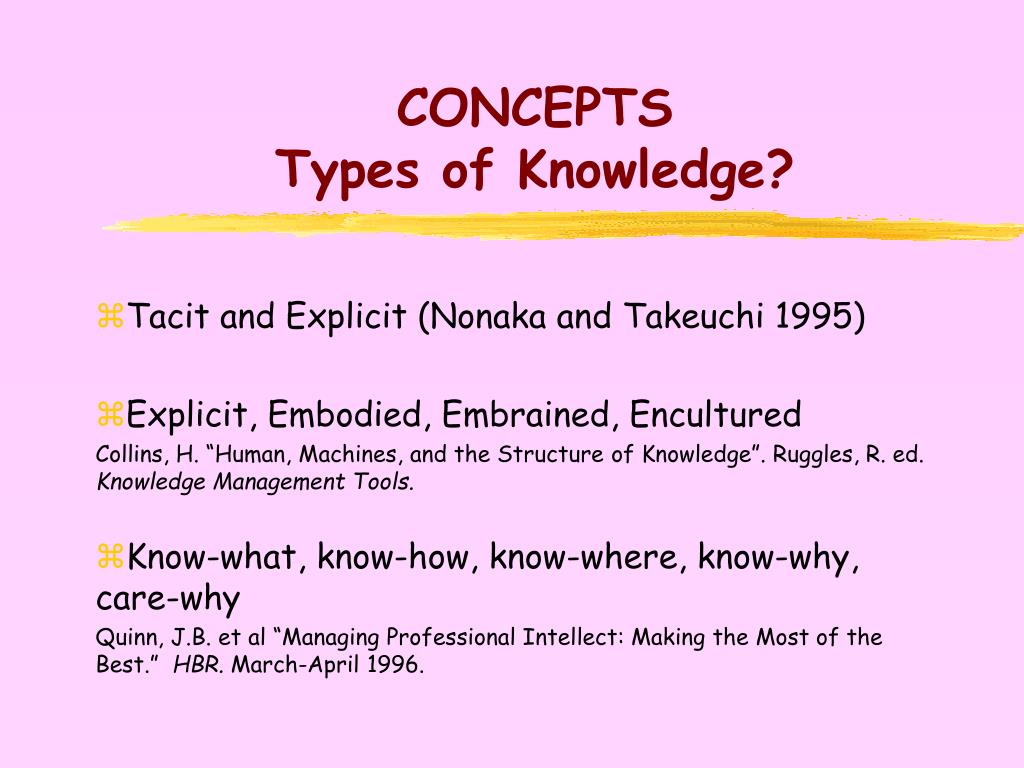 CONCEPTS
Types of Knowledge?

⌘Tacit and Explicit (Nonaka and Takeuchi 1995)

⌘Explicit, Embodied, Embrained, Encultured
Collins, H. “Human, Machines, and the Structure of Knowledge”. Ruggles, R. ed. Knowledge Management Tools.

⌘Know-what, know-how, know-where, know-why, care-why
Quinn, J.B. et al “Managing Professional Intellect: Making the Most of the Best.” HBR. March-April 1996.